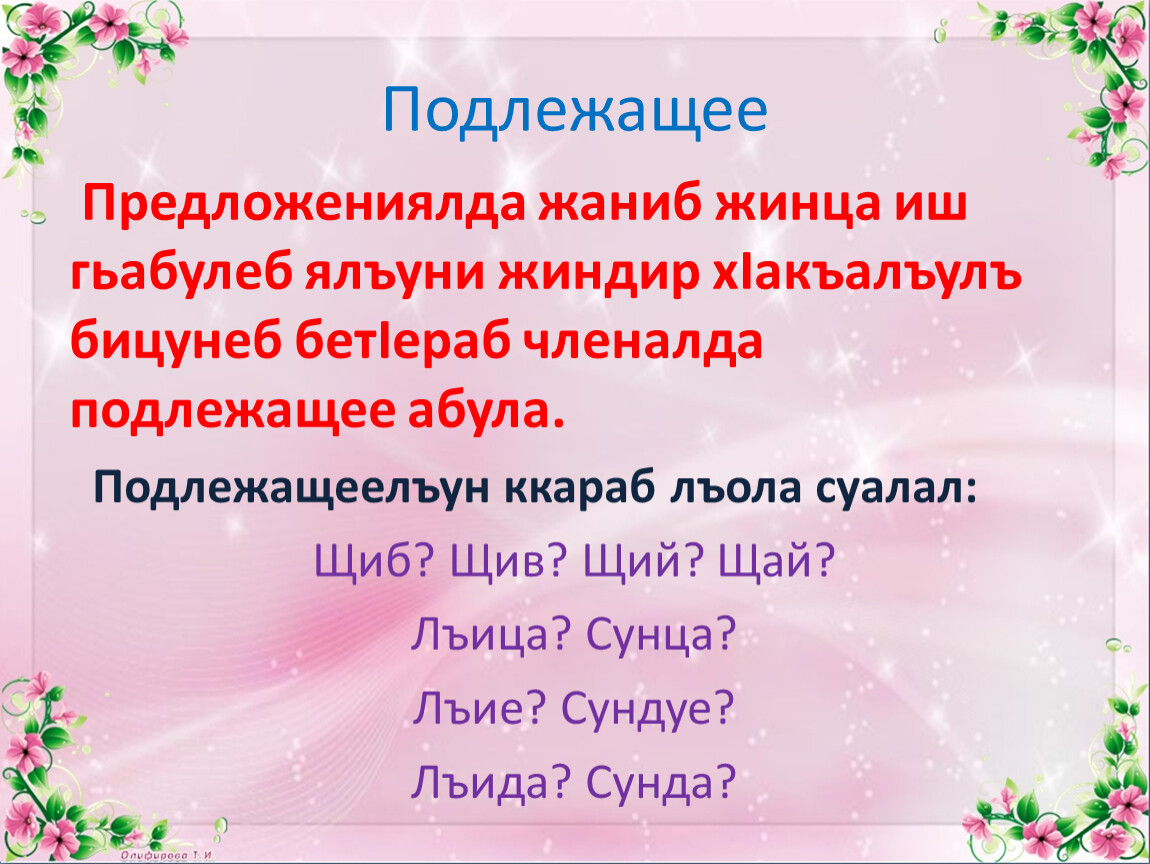 Подлежащее

Предложениялда жаниб жинца иш гьабулеб ялъуни жиндир хIакъалъулъ бицунеб бетIераб членалда подлежащее абула.

Подлежащеелъун ккараб лъола суалал:

Щиб? Щив? Щий? Щай?

Лъица? Сунца?

Лъие? Сундуе?

Лъида? Сунда?

Олифирова Т.И